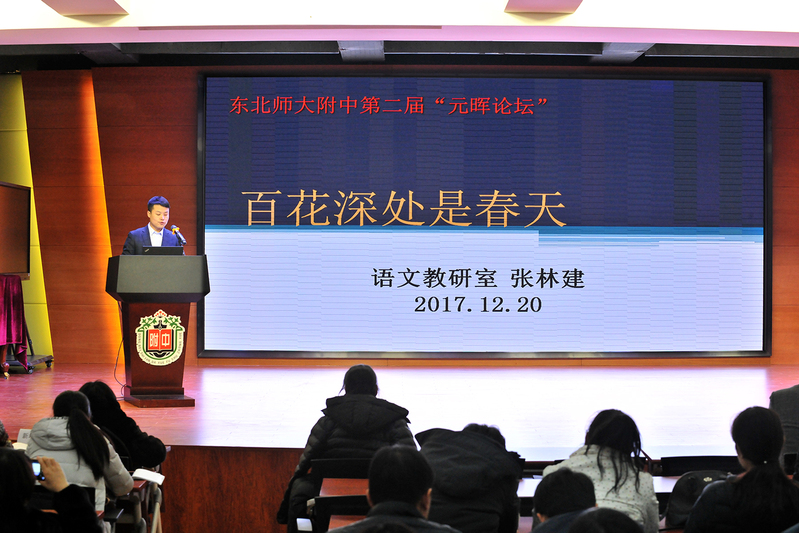 东北师大附中第二届“元晖论坛”

百花深处是春天

语文教研室 张林建
2017.12.20

附中